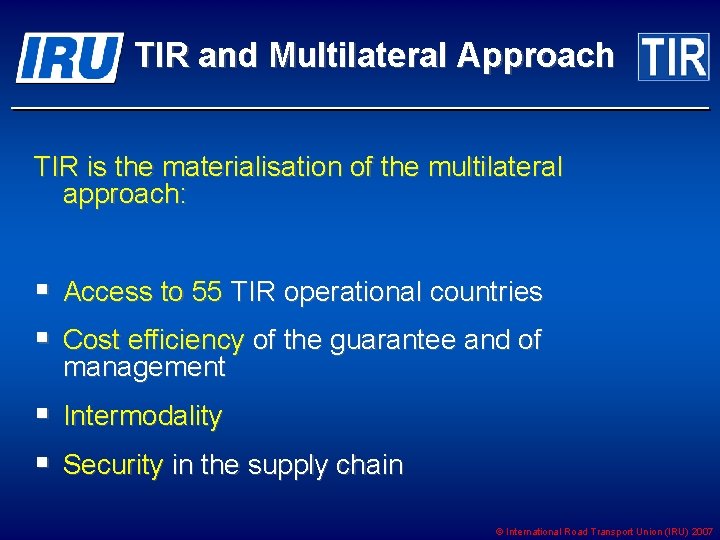 IRU TIR and Multilateral Approach TIR

TIR is the materialisation of the multilateral approach:

▪ Access to 55 TIR operational countries

▪ Cost efficiency of the guarantee and of management

▪ Intermodality

▪ Security in the supply chain

© International Road Transport Union (IRU) 2007